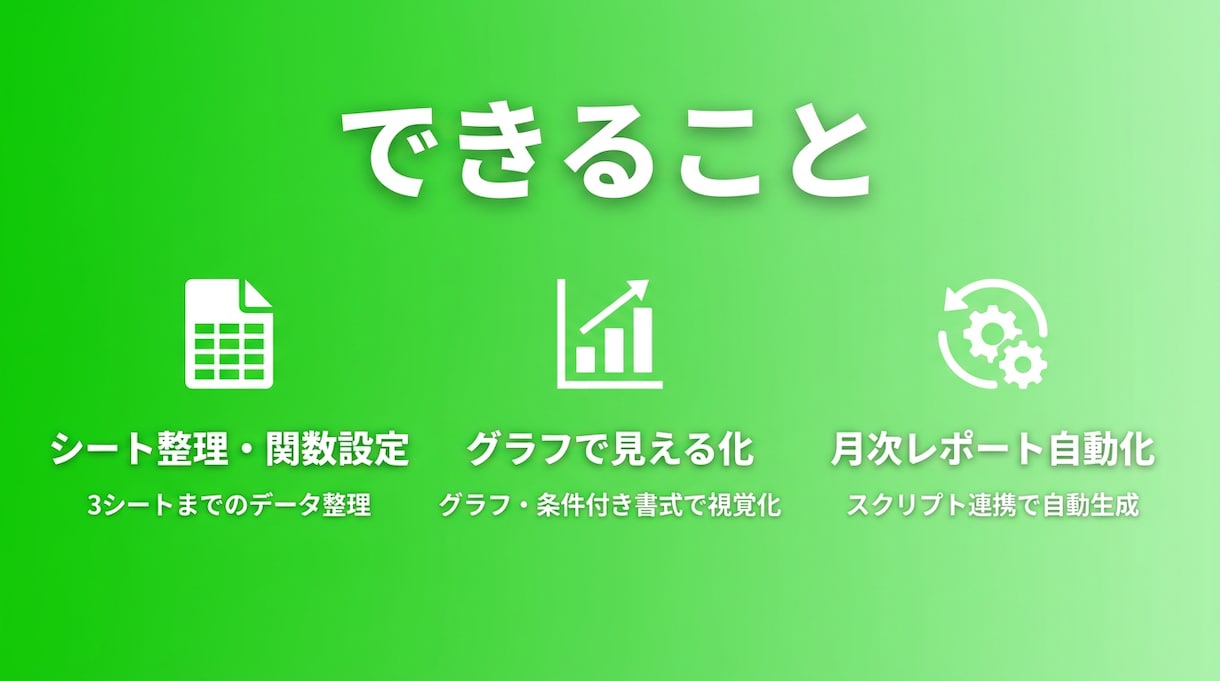 できること

シート整理・関数設定

3シートまでのデータ整理

グラフで見える化

グラフ・条件付き書式で視覚化

月次レポート自動化

スクリプト連携で自動生成